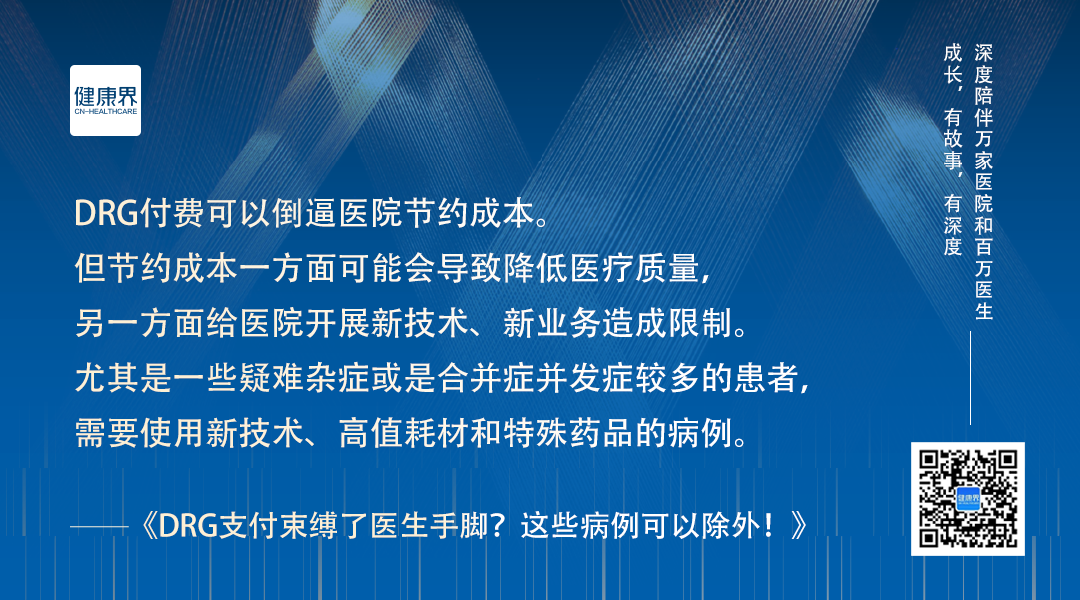 健康界
CN-HEALTHCARE

DRG付费可以倒逼医院节约成本。
但节约成本一方面可能会导致降低医疗质量，
另一方面给医院开展新技术、新业务造成限制。
尤其是一些疑难杂症或是合并症并发症较多的患者，
需要使用新技术、高值耗材和特殊药品的病例。

——《DRG支付束缚了医生手脚？这些病例可以除外！》

深度陪伴万家医院和百万医生
成长，有故事，有深度

健康界